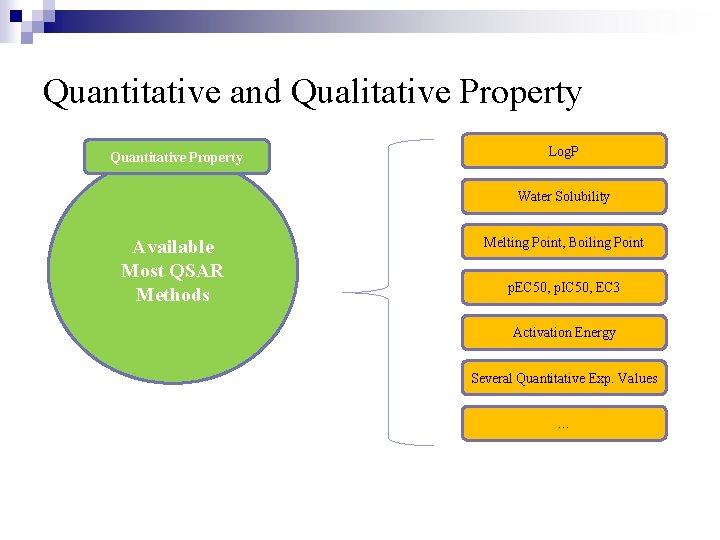 Quantitative and Qualitative Property

Quantitative Property

Available Most QSAR Methods

LogP

Water Solubility

Melting Point, Boiling Point

pEC50, pIC50, EC3

Activation Energy

Several Quantitative Exp. Values

...